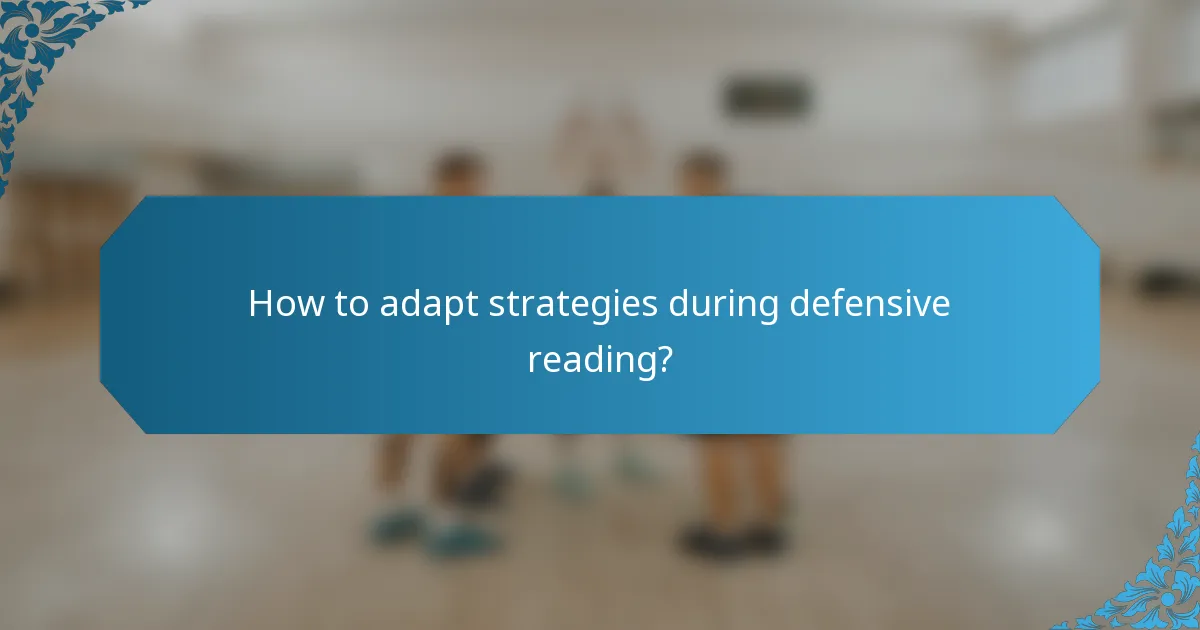 How to adapt strategies during defensive reading?